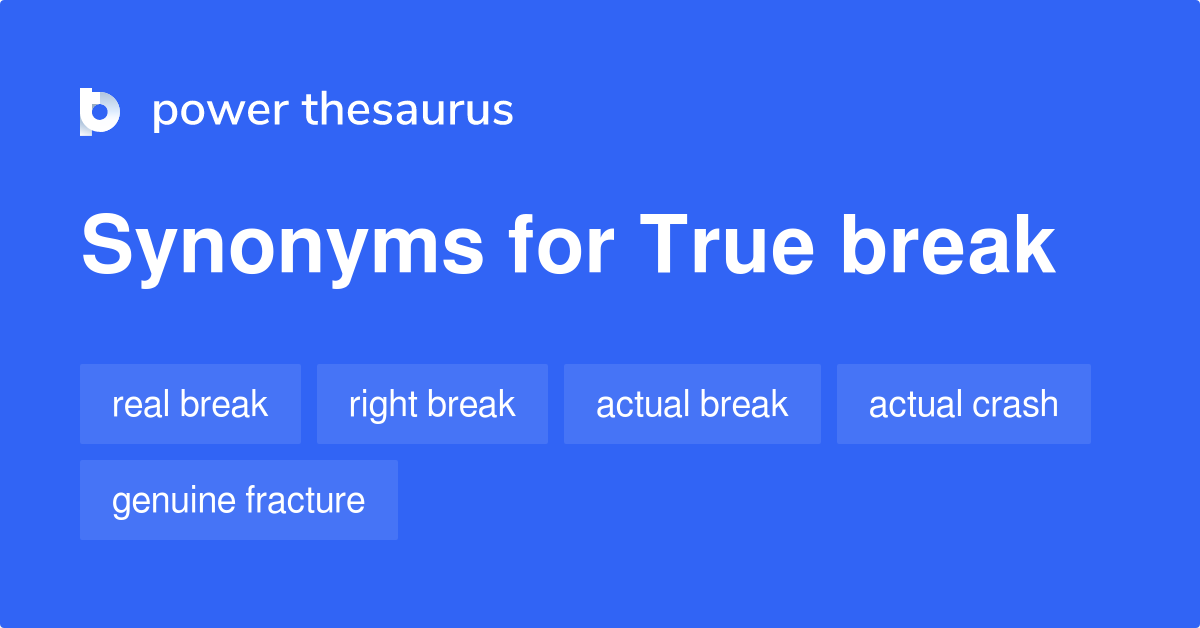 power thesaurus

Synonyms for True break

real break

right break

actual break

actual crash

genuine fracture